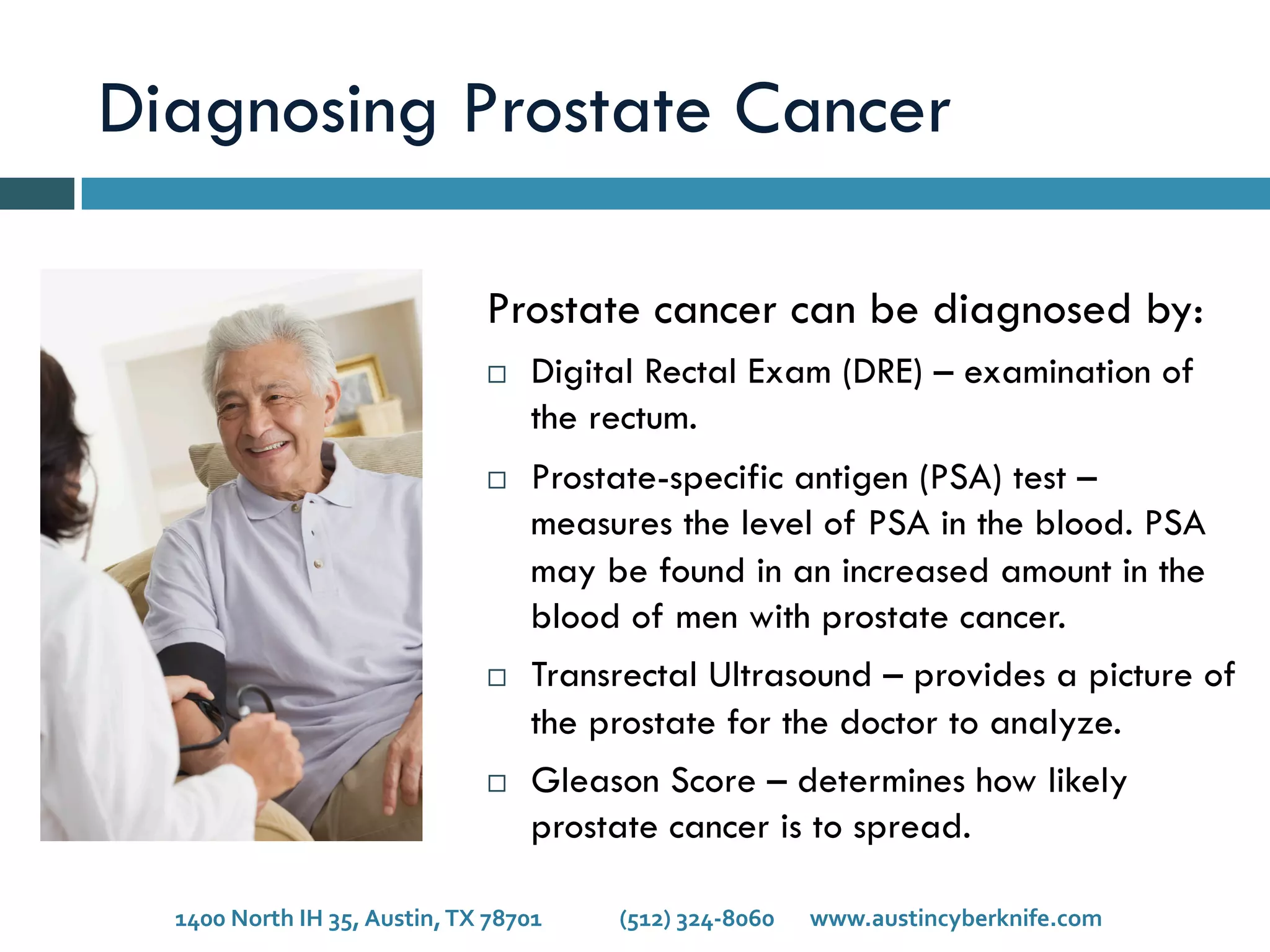 Diagnosing Prostate Cancer

Prostate cancer can be diagnosed by:

□ Digital Rectal Exam (DRE) – examination of the rectum.

□ Prostate-specific antigen (PSA) test – measures the level of PSA in the blood. PSA may be found in an increased amount in the blood of men with prostate cancer.

□ Transrectal Ultrasound – provides a picture of the prostate for the doctor to analyze.

□ Gleason Score – determines how likely prostate cancer is to spread.

1400 North IH 35, Austin, TX 78701 (512) 324-8060 www.austincyberknife.com